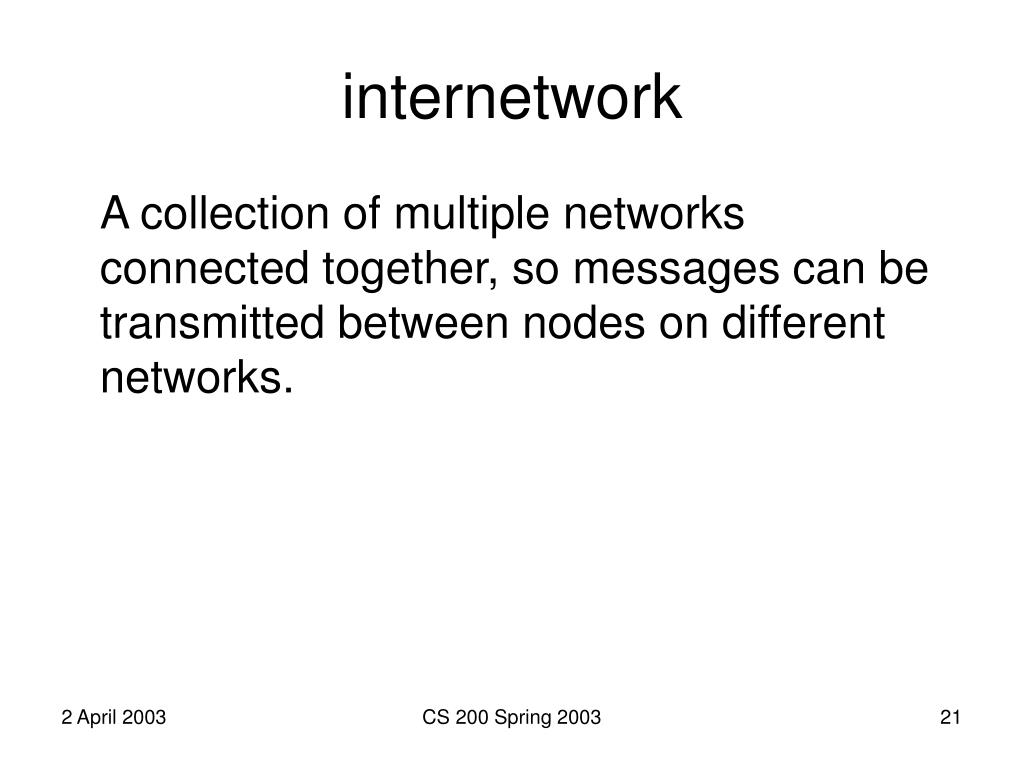 internetwork

A collection of multiple networks connected together, so messages can be transmitted between nodes on different networks.

2 April 2003

CS 200 Spring 2003

21